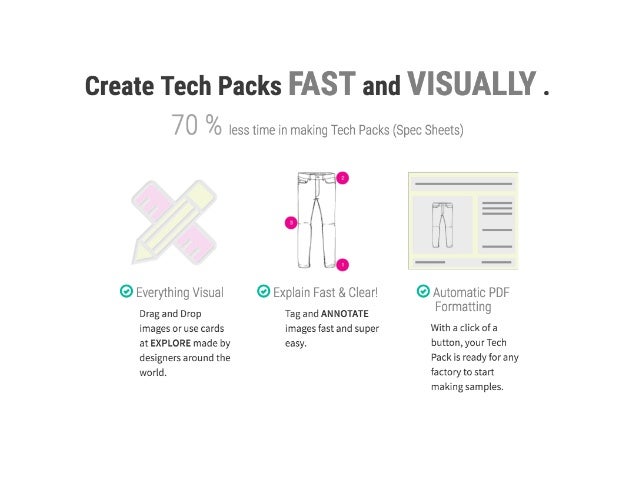 Create Tech Packs FAST and VISUALLY .

70 % less time in making Tech Packs (Spec Sheets)

2

3

1

Everything Visual

Drag and Drop images or use cards at EXPLORE made by designers around the world.

Explain Fast & Clear!

Tag and ANNOTATE images fast and super easy.

Automatic PDF Formatting

With a click of a button, your Tech Pack is ready for any factory to start making samples.